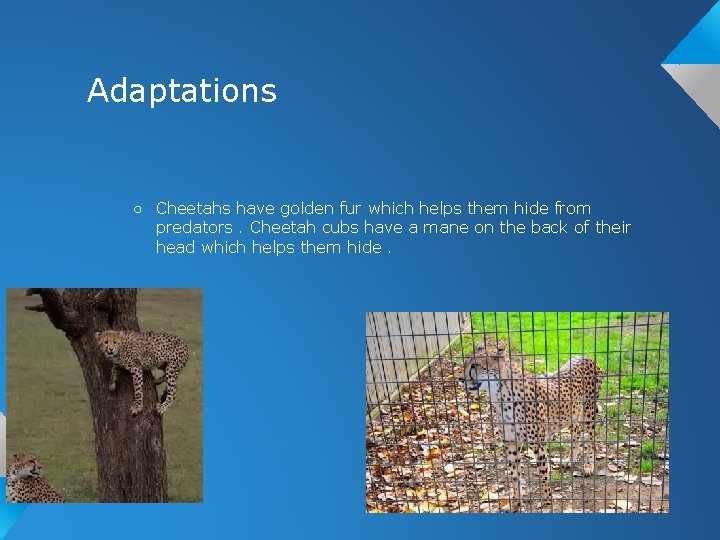 Adaptations

○ Cheetahs have golden fur which helps them hide from predators . Cheetah cubs have a mane on the back of their head which helps them hide .